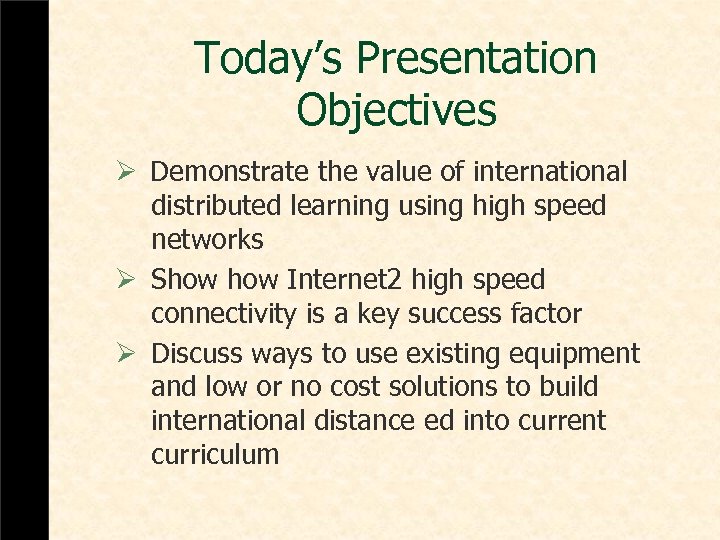 Today's Presentation Objectives

➢ Demonstrate the value of international distributed learning using high speed networks

➢ Show how Internet2 high speed connectivity is a key success factor

➢ Discuss ways to use existing equipment and low or no cost solutions to build international distance ed into current curriculum